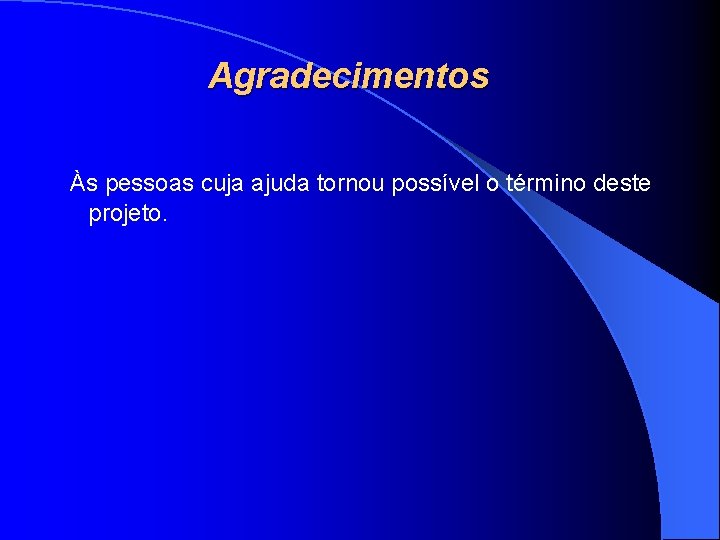 Agradecimentos

Às pessoas cuja ajuda tornou possível o término deste projeto.